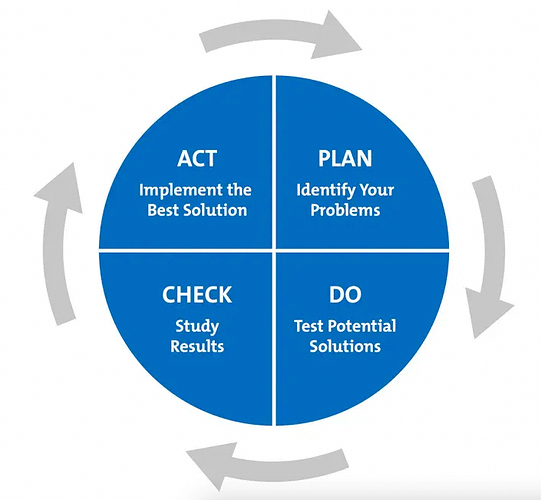 ACT
Implement the Best Solution

PLAN
Identify Your Problems

CHECK
Study Results

DO
Test Potential Solutions